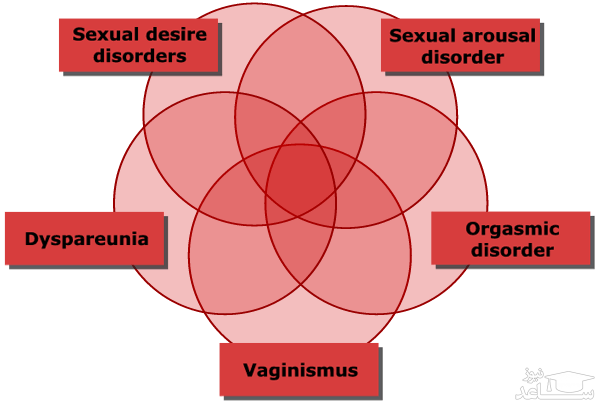 Sexual desire disorders

Sexual arousal disorder

Dyspareunia

Orgasmic disorder

Vaginismus

ساعد نیوز